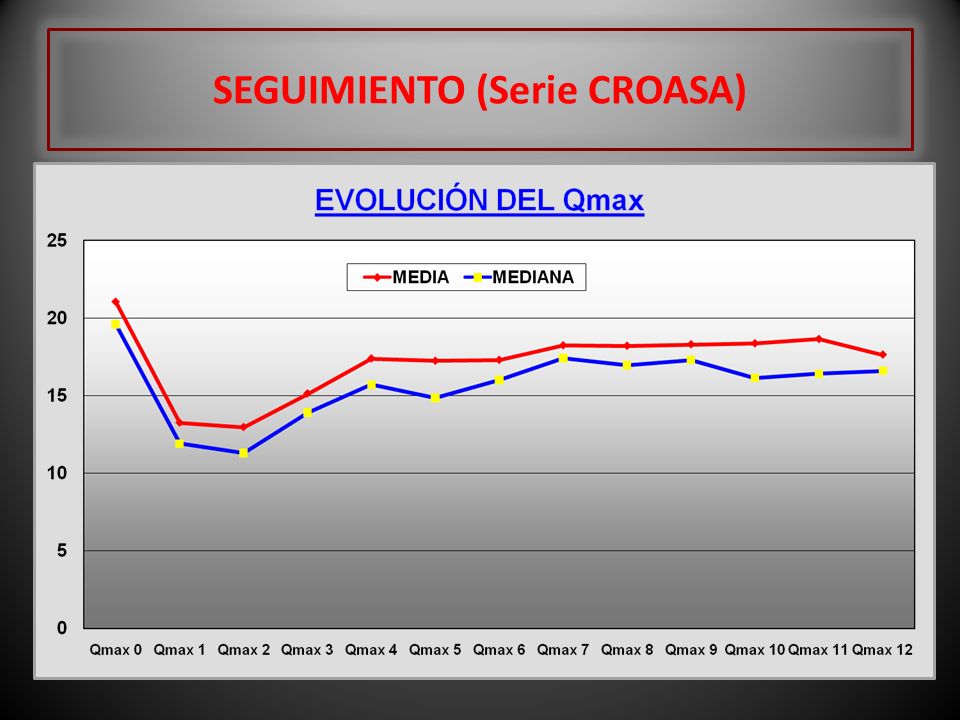 SEGUIMIENTO (Serie CROASA)

EVOLUCIÓN DEL Qmax

MEDIA MEDIANA

25
20
15
10
5
0

Qmax 0 Qmax 1 Qmax 2 Qmax 3 Qmax 4 Qmax 5 Qmax 6 Qmax 7 Qmax 8 Qmax 9 Qmax 10 Qmax 11 Qmax 12